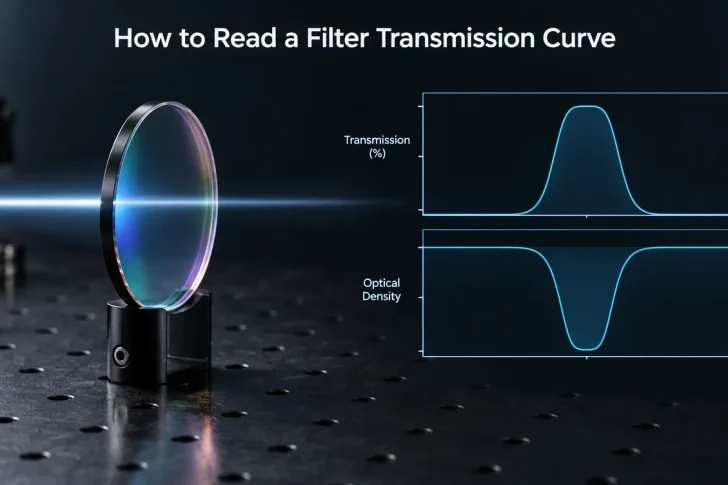 How to Read a Filter Transmission Curve

Transmission
(%)

Optical
Density